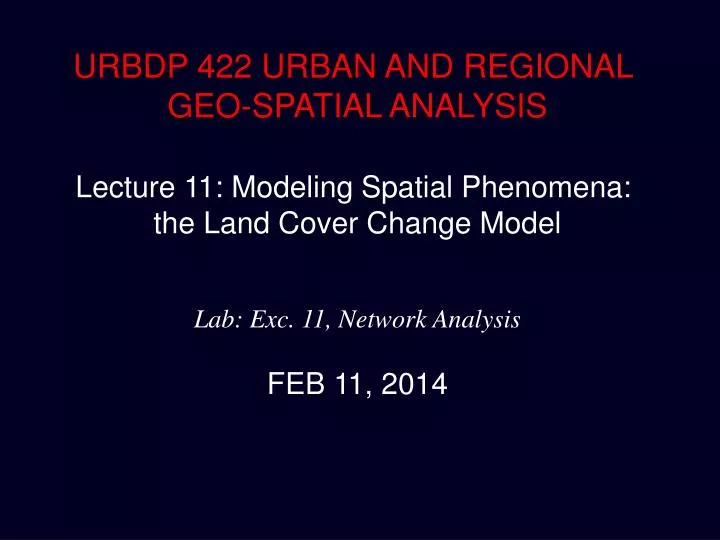 URBDP 422 URBAN AND REGIONAL GEO-SPATIAL ANALYSIS

Lecture 11: Modeling Spatial Phenomena: the Land Cover Change Model

Lab: Exc. 11, Network Analysis

FEB 11, 2014